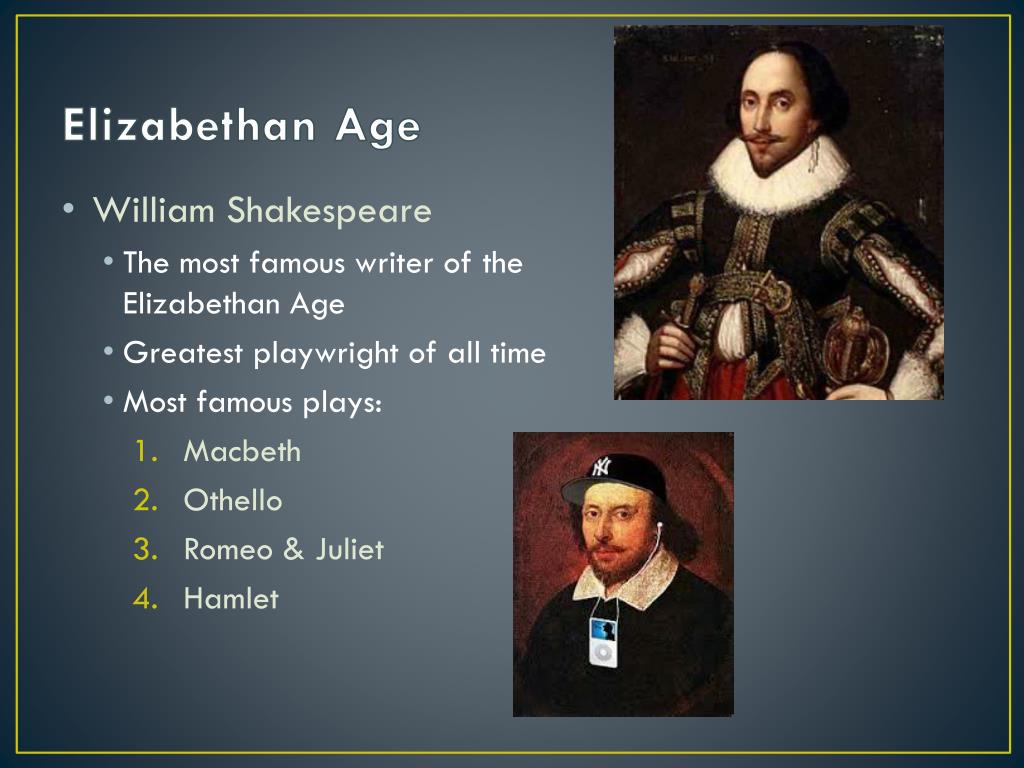 Elizabethan Age

• William Shakespeare
  • The most famous writer of the Elizabethan Age
  • Greatest playwright of all time
  • Most famous plays:
    1. Macbeth
    2. Othello
    3. Romeo & Juliet
    4. Hamlet